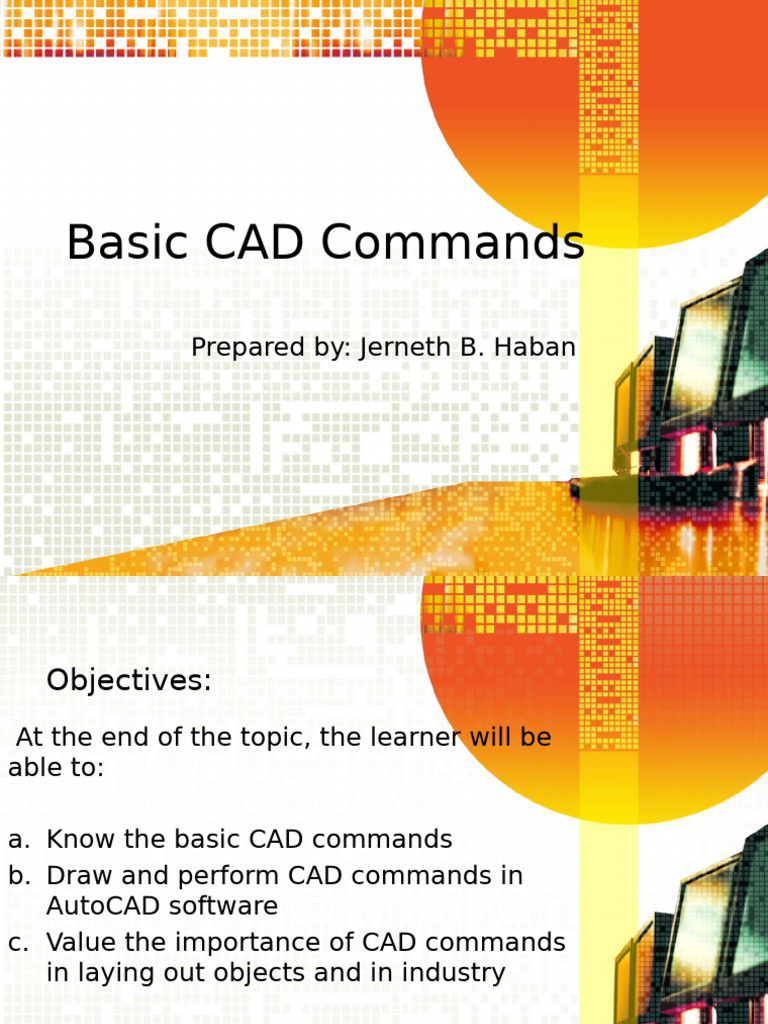 Basic CAD Commands

Prepared by: Jerneth B. Haban

Objectives:

At the end of the topic, the learner will be able to:

a. Know the basic CAD commands
b. Draw and perform CAD commands in AutoCAD software
c. Value the importance of CAD commands in laying out objects and in industry